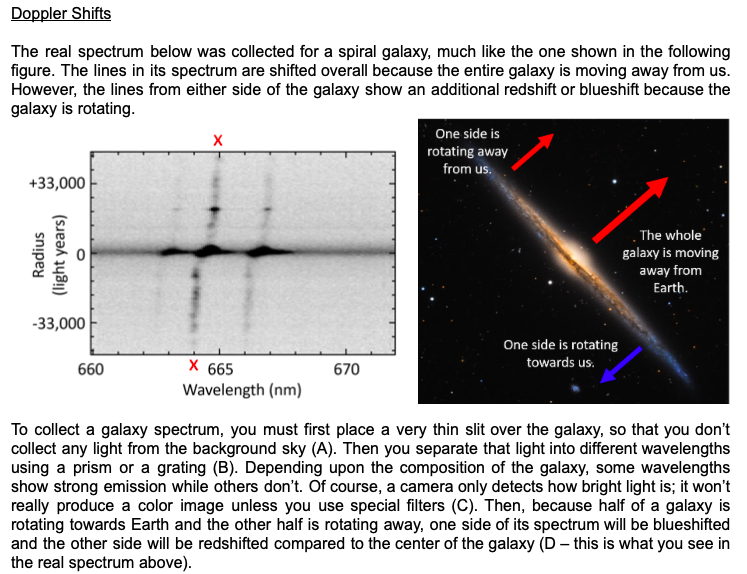 Doppler Shifts

The real spectrum below was collected for a spiral galaxy, much like the one shown in the following figure. The lines in its spectrum are shifted overall because the entire galaxy is moving away from us. However, the lines from either side of the galaxy show an additional redshift or blueshift because the galaxy is rotating.

X

+33,000

Radius (light years)

0

-33,000

660

X 665

670

Wavelength (nm)

One side is rotating away from us.

The whole galaxy is moving away from Earth.

One side is rotating towards us.

To collect a galaxy spectrum, you must first place a very thin slit over the galaxy, so that you don't collect any light from the background sky (A). Then you separate that light into different wavelengths using a prism or a grating (B). Depending upon the composition of the galaxy, some wavelengths show strong emission while others don't. Of course, a camera only detects how bright light is; it won't really produce a color image unless you use special filters (C). Then, because half of a galaxy is rotating towards Earth and the other half is rotating away, one side of its spectrum will be blueshifted and the other side will be redshifted compared to the center of the galaxy (D – this is what you see in the real spectrum above).